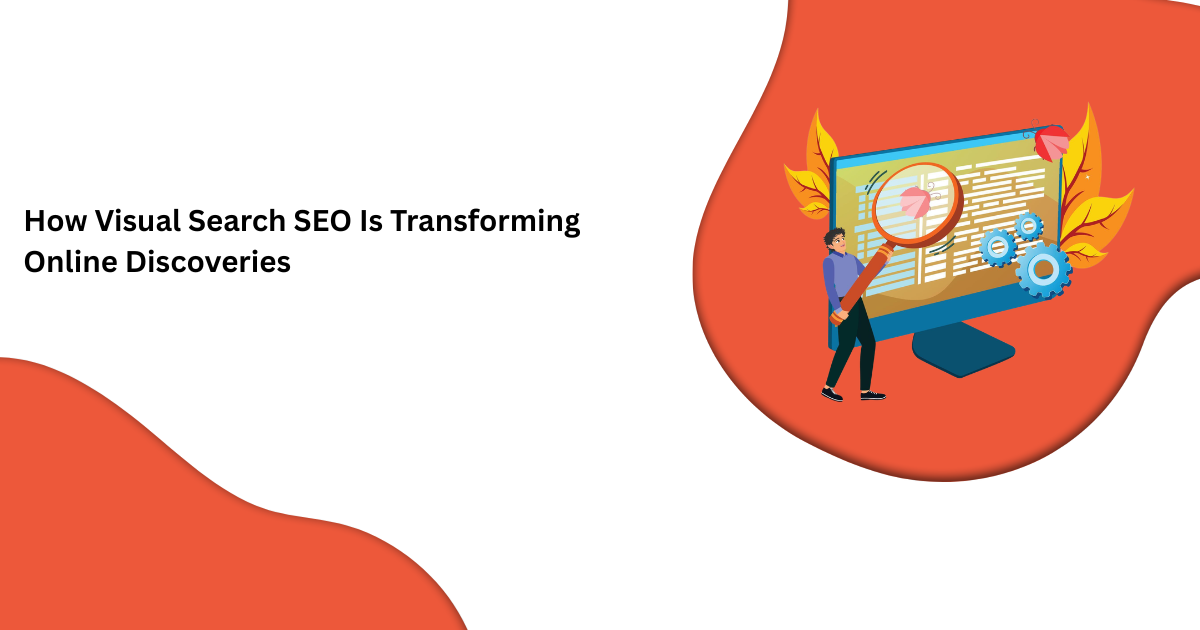 How Visual Search SEO Is Transforming Online Discoveries